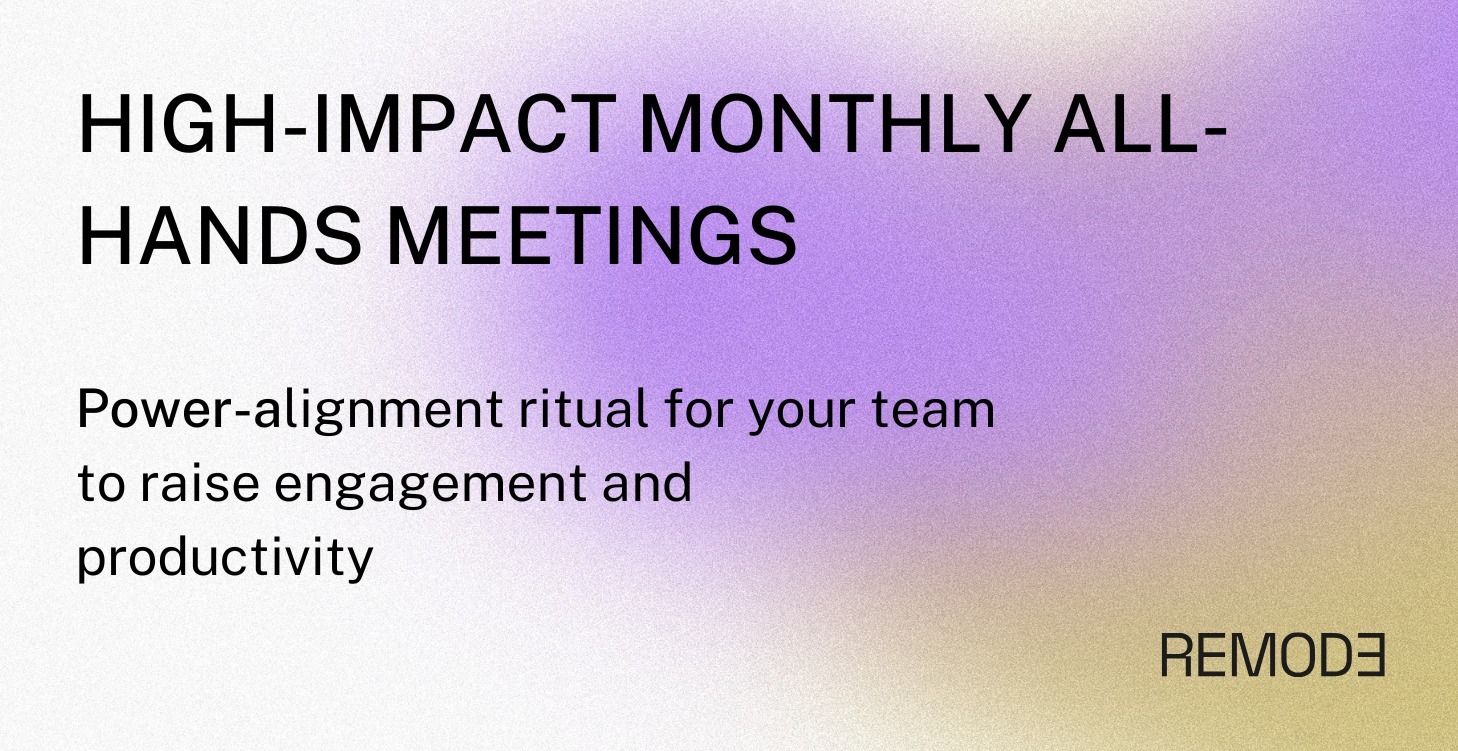 HIGH-IMPACT MONTHLY ALL-HANDS MEETINGS

Power-alignment ritual for your team to raise engagement and productivity

REMODƎ